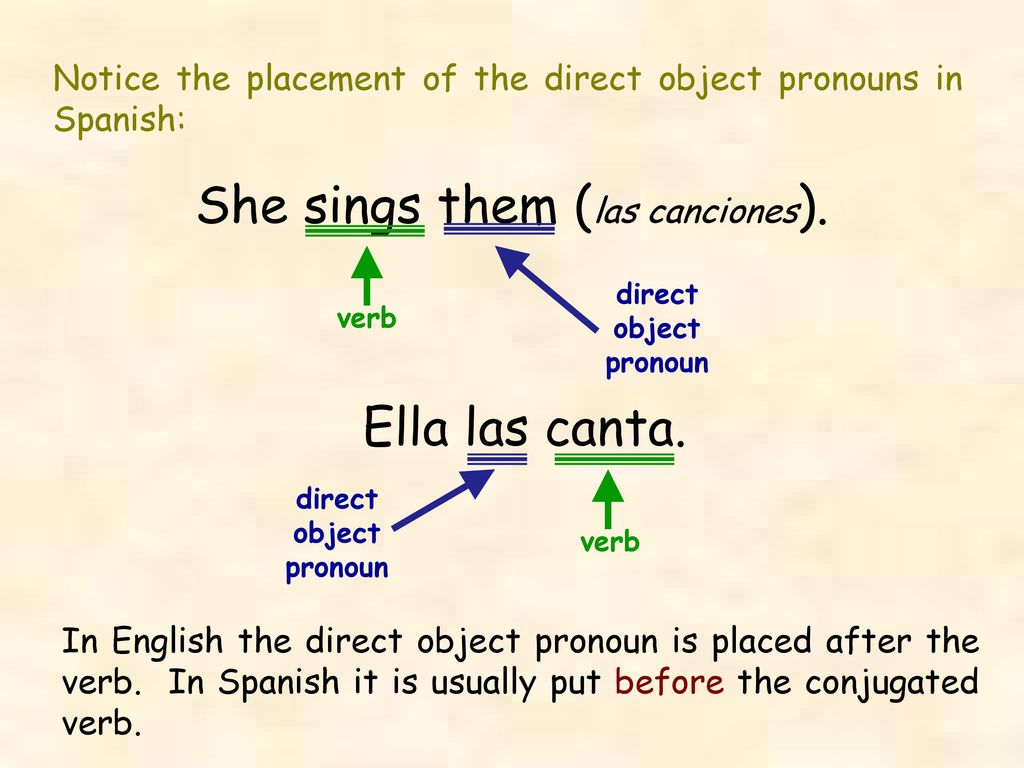 Notice the placement of the direct object pronouns in Spanish:

She sings them (las canciones).

verb

direct object pronoun

Ella las canta.

direct object pronoun

verb

In English the direct object pronoun is placed after the verb. In Spanish it is usually put before the conjugated verb.